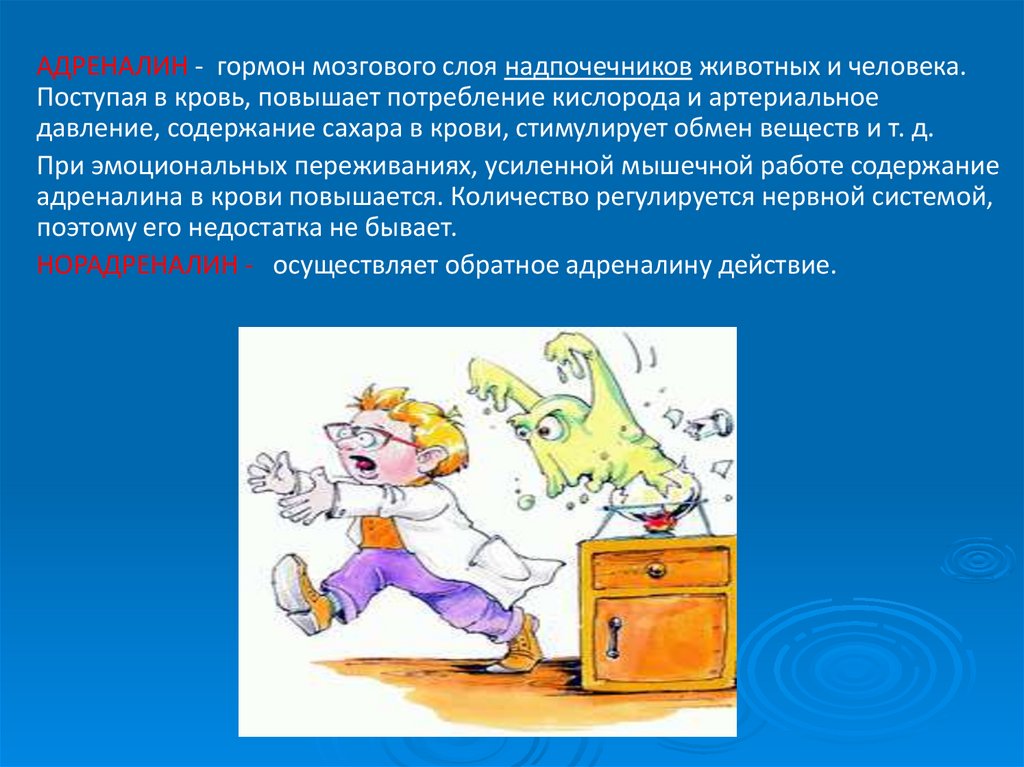 АДРЕНАЛИН - гормон мозгового слоя надпочечников животных и человека. Поступая в кровь, повышает потребление кислорода и артериальное давление, содержание сахара в крови, стимулирует обмен веществ и т. д.

При эмоциональных переживаниях, усиленной мышечной работе содержание адреналина в крови повышается. Количество регулируется нервной системой, поэтому его недостатка не бывает.

НОРАДРЕНАЛИН - осуществляет обратное адреналину действие.